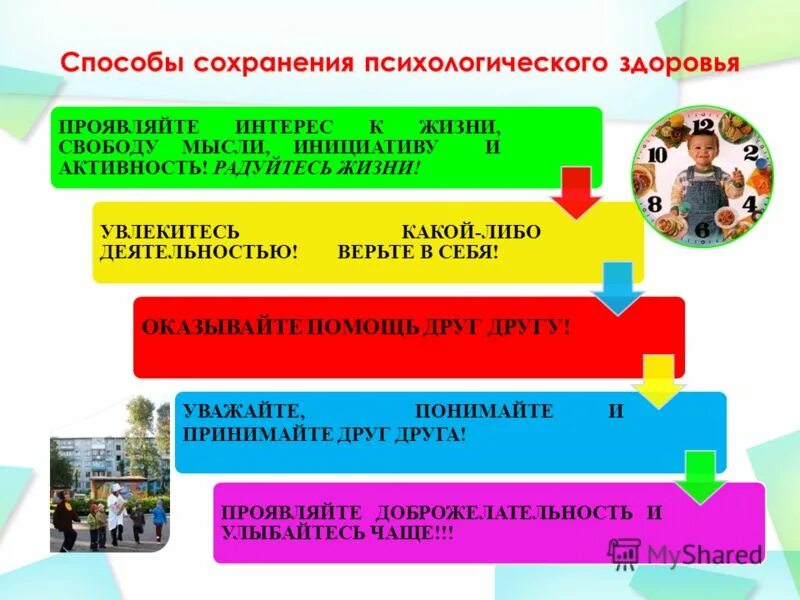 Способы сохранения психологического здоровья

ПРОЯВЛЯЙТЕ ИНТЕРЕС К ЖИЗНИ, СВОБОДУ МЫСЛИ, ИНИЦИАТИВУ И АКТИВНОСТЬ! РАДУЙТЕСЬ ЖИЗНИ!

12
2
4
6
8
10

УВЛЕКИТЕСЬ КАКОЙ-ЛИБО ДЕЯТЕЛЬНОСТЬЮ! ВЕРЬТЕ В СЕБЯ!

ОКАЗЫВАЙТЕ ПОМОЩЬ ДРУГ ДРУГУ!

УВАЖАЙТЕ, ПОНИМАЙТЕ И ПРИНИМАЙТЕ ДРУГ ДРУГА!

ПРОЯВЛЯЙТЕ ДОБРОЖЕЛАТЕЛЬНОСТЬ И УЛЫБАЙТЕСЬ ЧАЩЕ!!!

MyShared